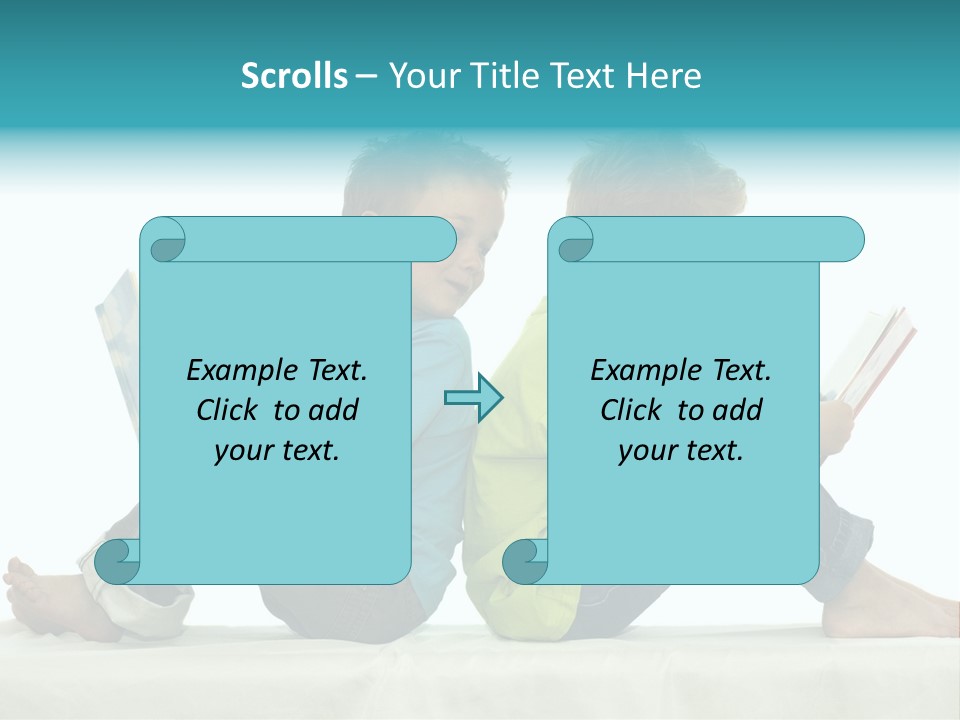 Scrolls – Your Title Text Here

Example Text. Click to add your text.

Example Text. Click to add your text.